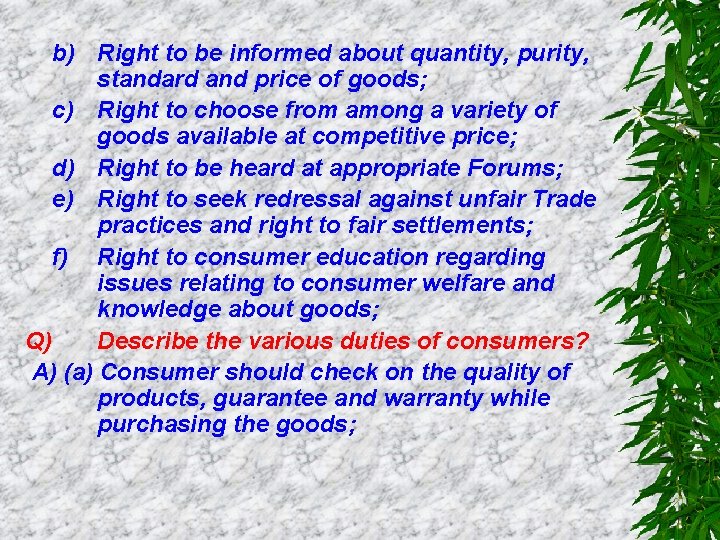 b) Right to be informed about quantity, purity, standard and price of goods;

c) Right to choose from among a variety of goods available at competitive price;

d) Right to be heard at appropriate Forums;

e) Right to seek redressal against unfair Trade practices and right to fair settlements;

f) Right to consumer education regarding issues relating to consumer welfare and knowledge about goods;

Q) Describe the various duties of consumers?

A) (a) Consumer should check on the quality of products, guarantee and warranty while purchasing the goods;